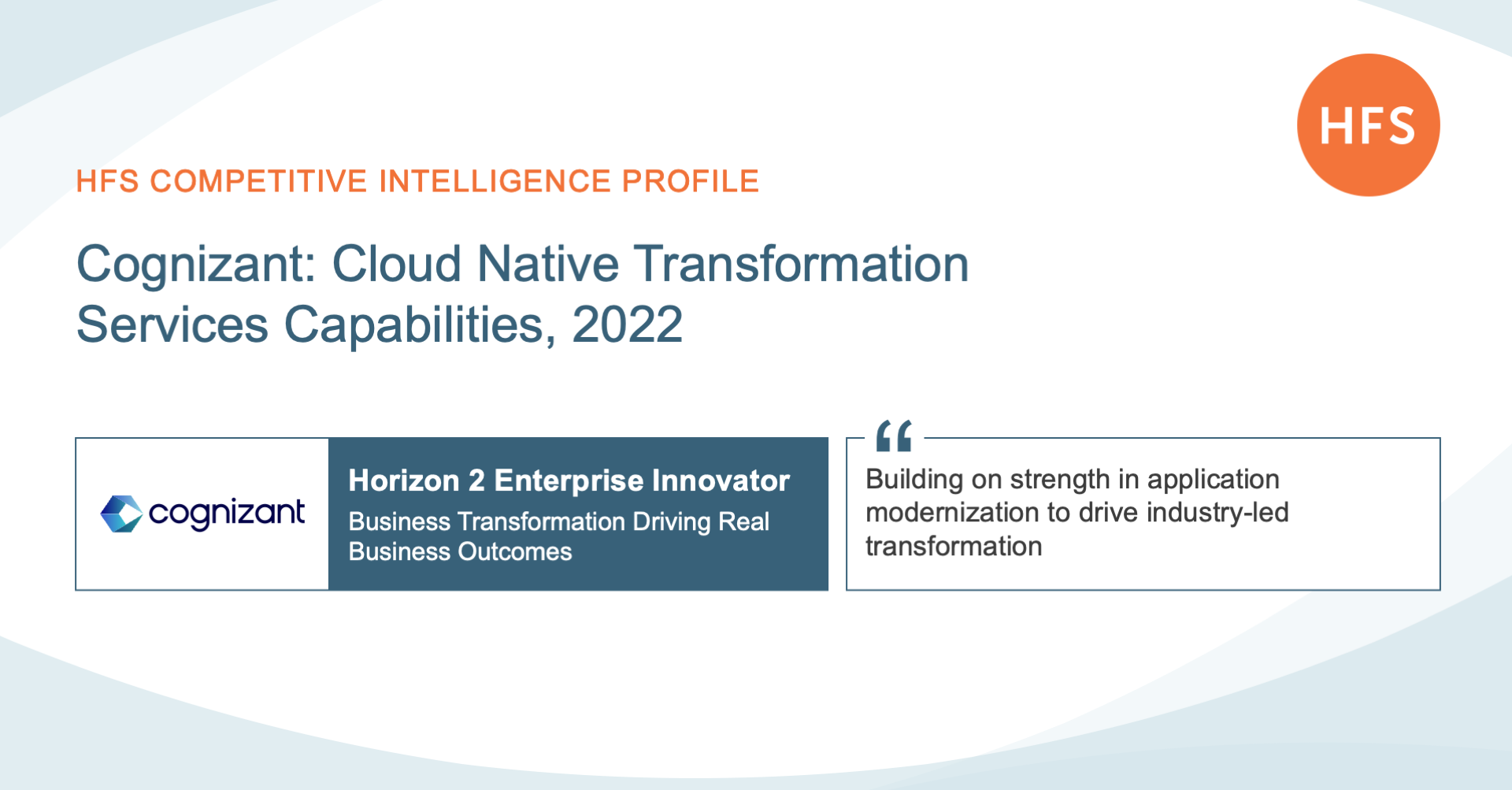 HFS

HFS COMPETITIVE INTELLIGENCE PROFILE

Cognizant: Cloud Native Transformation Services Capabilities, 2022

cognizant

Horizon 2 Enterprise Innovator
Business Transformation Driving Real Business Outcomes

“

Building on strength in application modernization to drive industry-led transformation